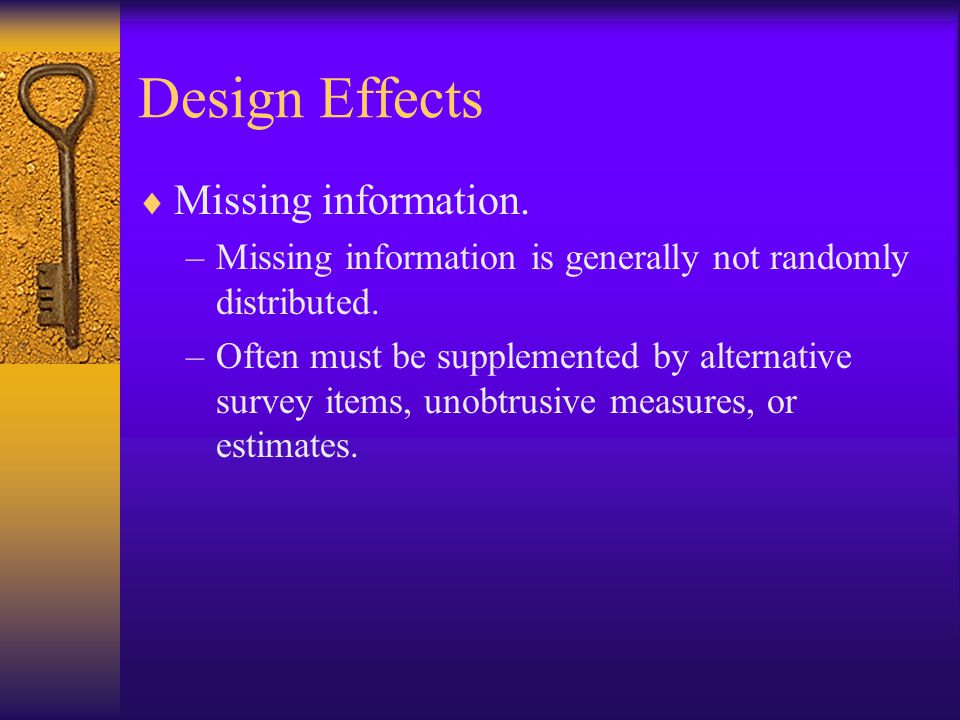 Design Effects

♦ Missing information.

– Missing information is generally not randomly distributed.

– Often must be supplemented by alternative survey items, unobtrusive measures, or estimates.